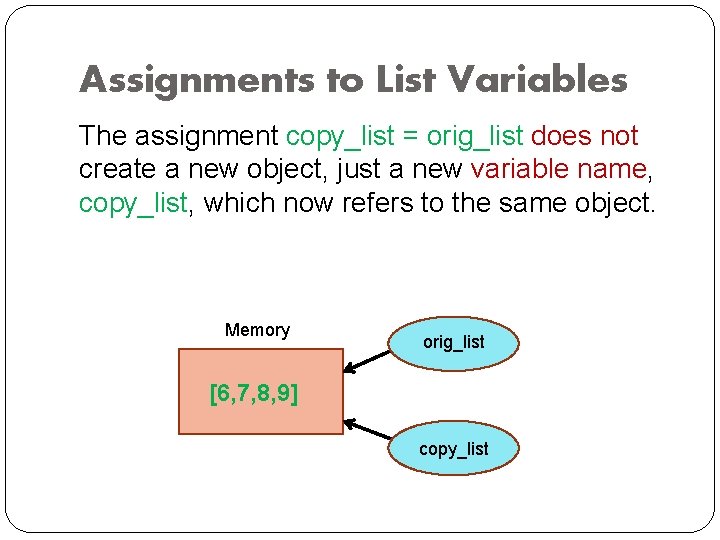 Assignments to List Variables

The assignment copy_list = orig_list does not create a new object, just a new variable name, copy_list, which now refers to the same object.

Memory

[6,7,8,9]

orig_list

copy_list